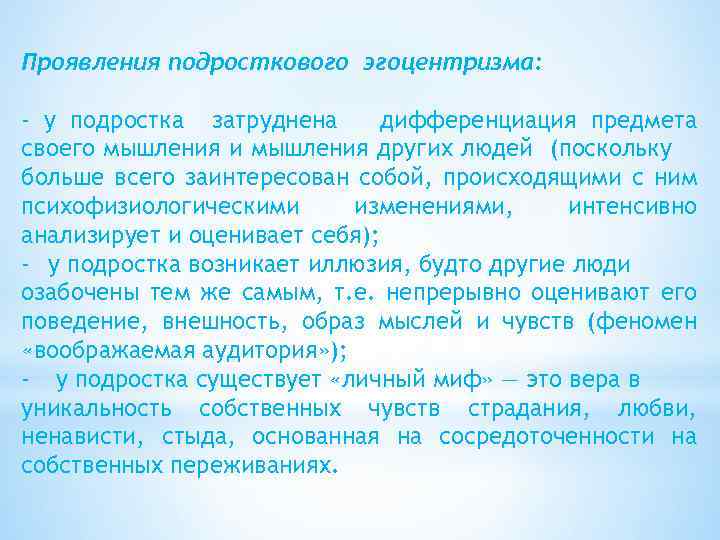 Проявления подросткового эгоцентризма:

- у подростка затруднена дифференциация предмета своего мышления и мышления других людей (поскольку больше всего заинтересован собой, происходящими с ним психофизиологическими изменениями, интенсивно анализирует и оценивает себя);
- у подростка возникает иллюзия, будто другие люди озабочены тем же самым, т.е. непрерывно оценивают его поведение, внешность, образ мыслей и чувств (феномен «воображаемая аудитория»);
- у подростка существует «личный миф» — это вера в уникальность собственных чувств страдания, любви, ненависти, стыда, основанная на сосредоточенности на собственных переживаниях.